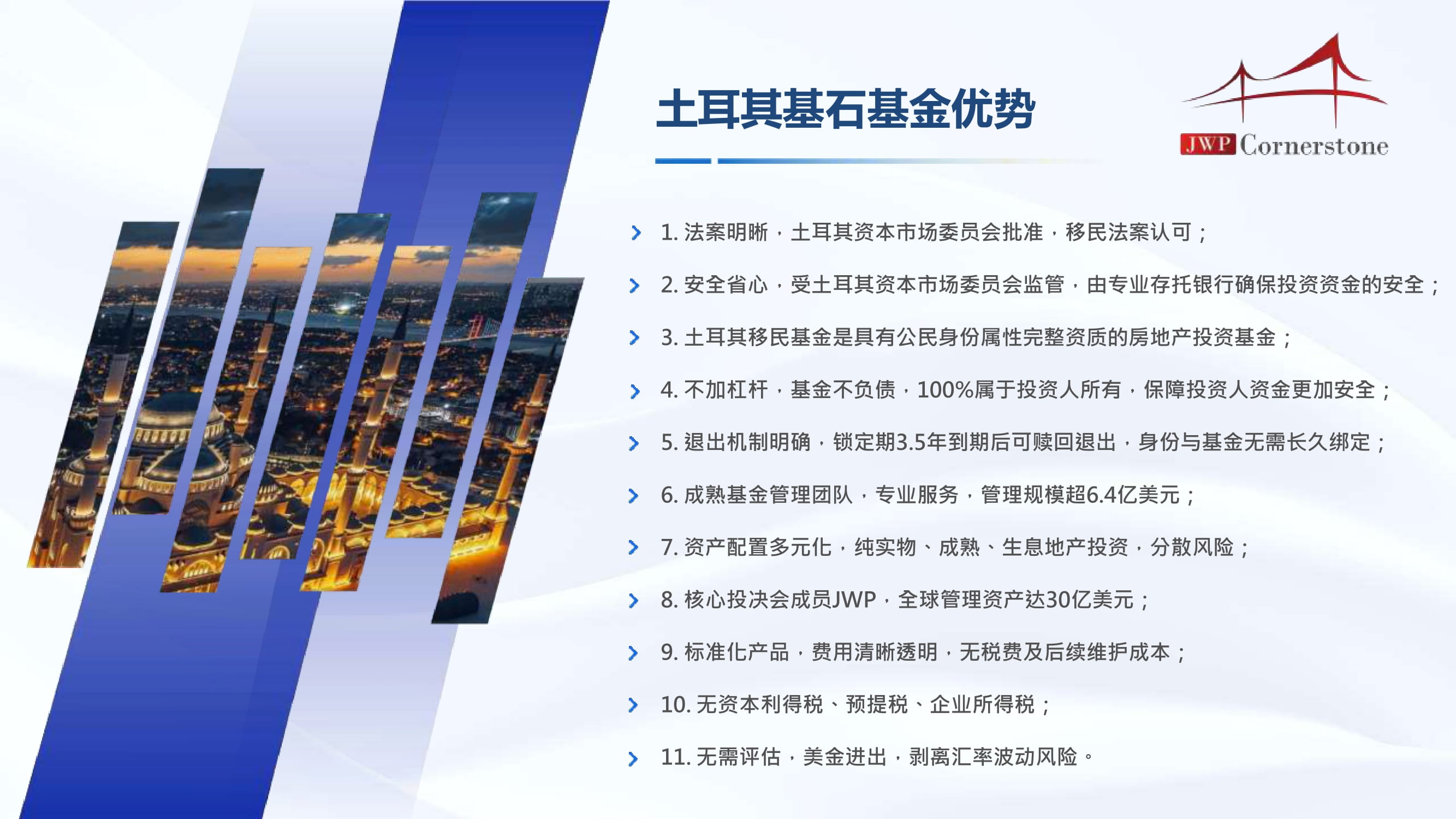 土耳其基石基金优势

JWP Cornerstone

1. 法案明晰，土耳其资本市场委员会批准，移民法案认可；

2. 安全省心，受土耳其资本市场委员会监管，由专业存托银行确保投资资金的安全；

3. 土耳其移民基金是具有公民身份属性完整资质的房地产投资基金；

4. 不加杠杆，基金不负债，100%属于投资人所有，保障投资人资金更加安全；

5. 退出机制明确，锁定期3.5年到期后可赎回退出，身份与基金无需长久绑定；

6. 成熟基金管理团队，专业服务，管理规模超6.4亿美元；

7. 资产配置多元化，纯实物、成熟、生息地产投资，分散风险；

8. 核心投决会成员JWP，全球管理资产达30亿美元；

9. 标准化产品，费用清晰透明，无税费及后续维护成本；

10. 无资本利得税、预提税、企业所得税；

11. 无需评估，美金进出，剥离汇率波动风险。